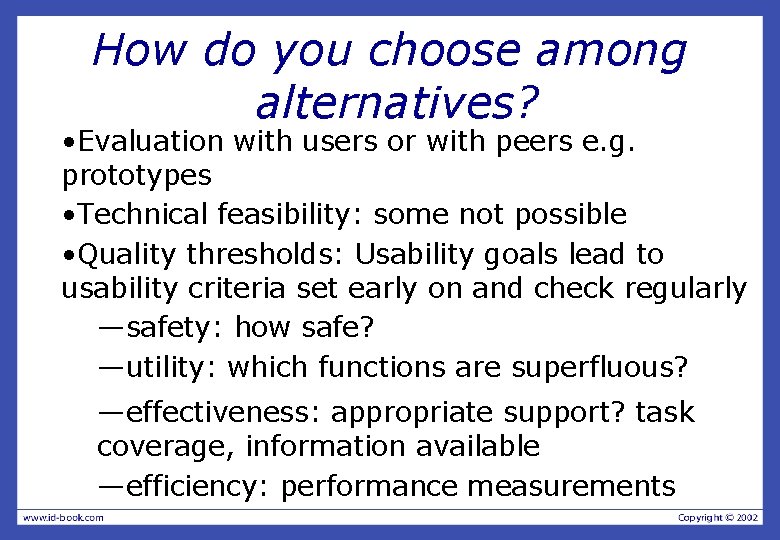 How do you choose among alternatives?

•Evaluation with users or with peers e.g. prototypes

•Technical feasibility: some not possible

•Quality thresholds: Usability goals lead to usability criteria set early on and check regularly

—safety: how safe?

—utility: which functions are superfluous?

—effectiveness: appropriate support? task coverage, information available

—efficiency: performance measurements

www.id-book.com

Copyright © 2002